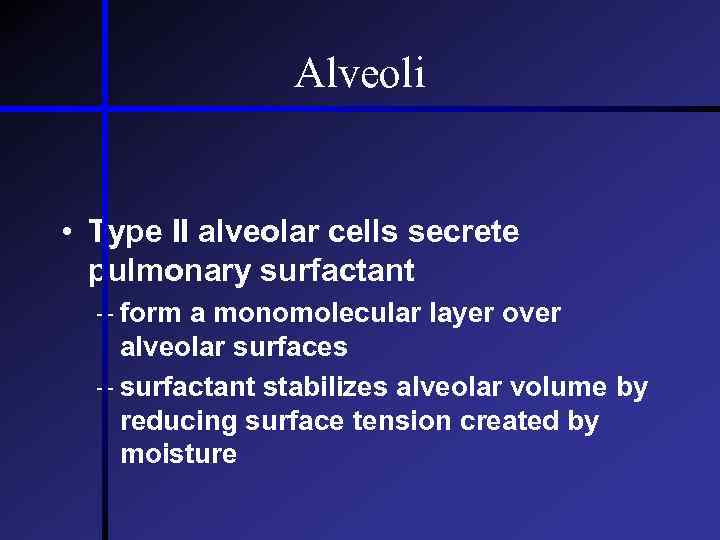 Alveoli

• Type II alveolar cells secrete pulmonary surfactant

-- form a monomolecular layer over alveolar surfaces

-- surfactant stabilizes alveolar volume by reducing surface tension created by moisture